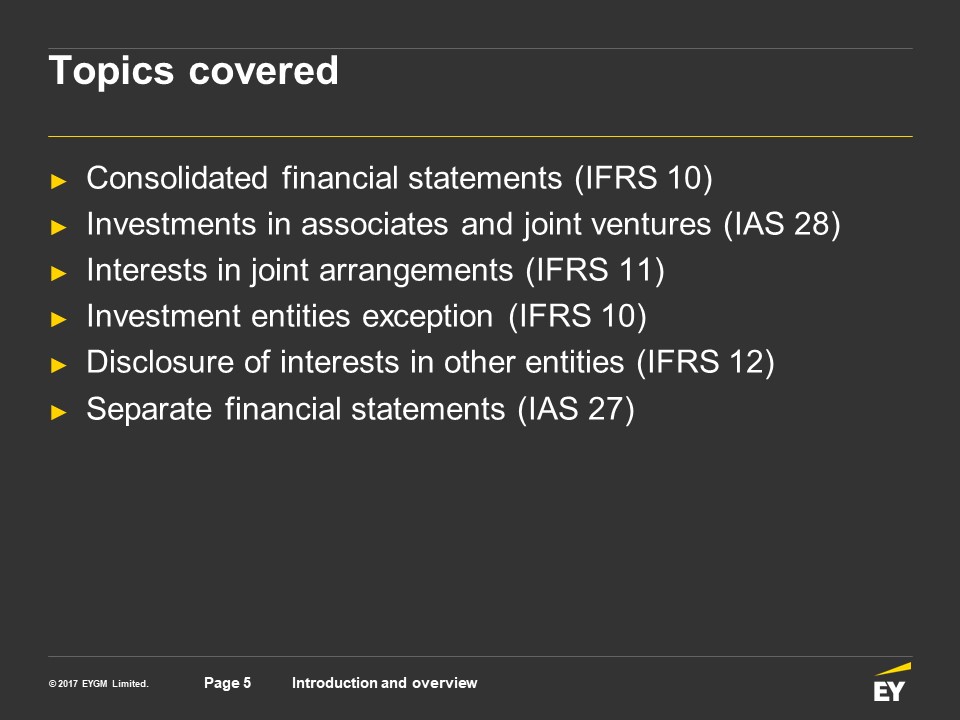 Topics covered

► Consolidated financial statements (IFRS 10)
► Investments in associates and joint ventures (IAS 28)
► Interests in joint arrangements (IFRS 11)
► Investment entities exception (IFRS 10)
► Disclosure of interests in other entities (IFRS 12)
► Separate financial statements (IAS 27)

© 2017 EYGM Limited. Page 5 Introduction and overview

EY